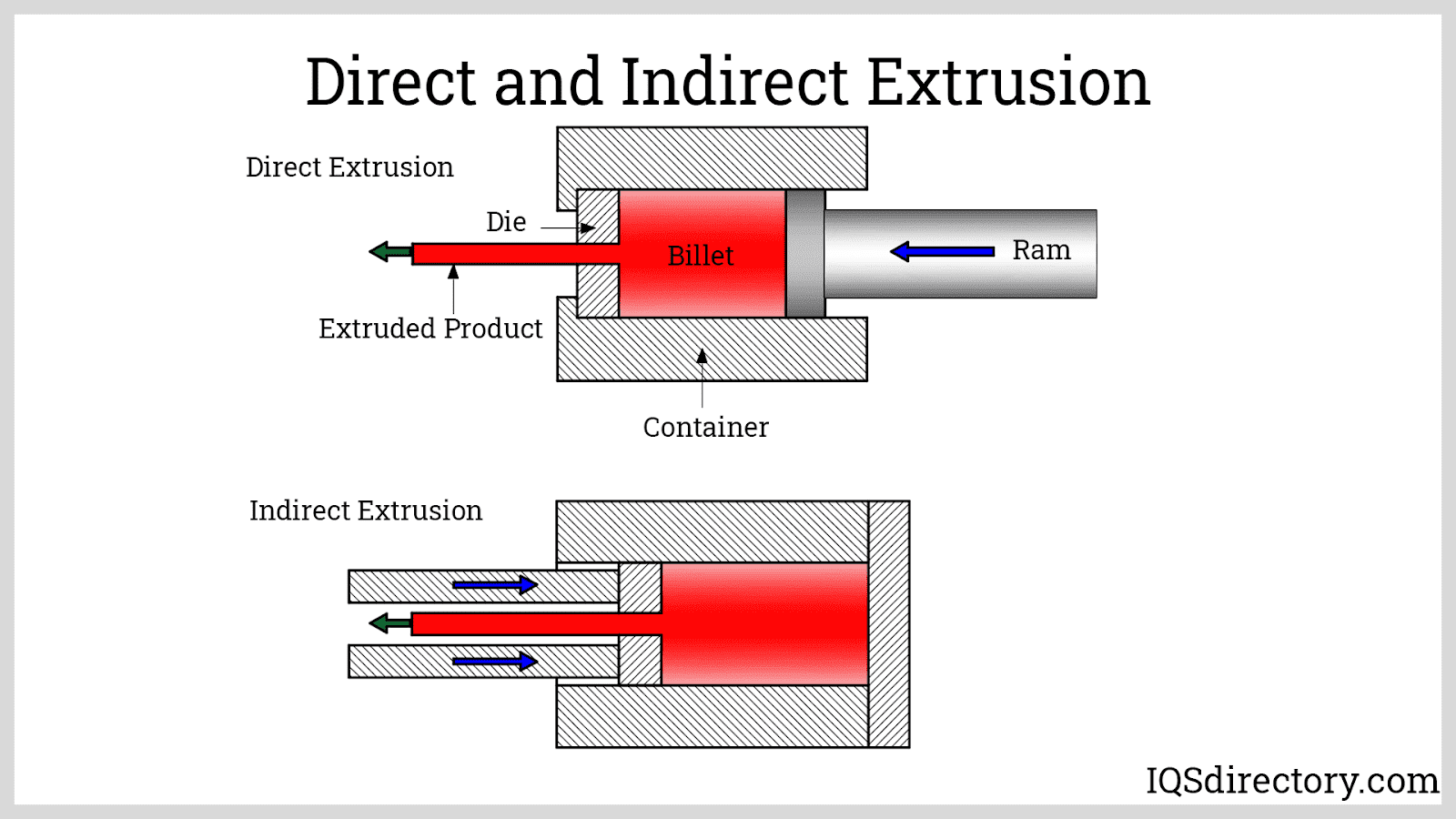 Direct and Indirect Extrusion

Direct Extrusion

Die

Billet

Ram

Extruded Product

Container

Indirect Extrusion

IQSdirectory.com